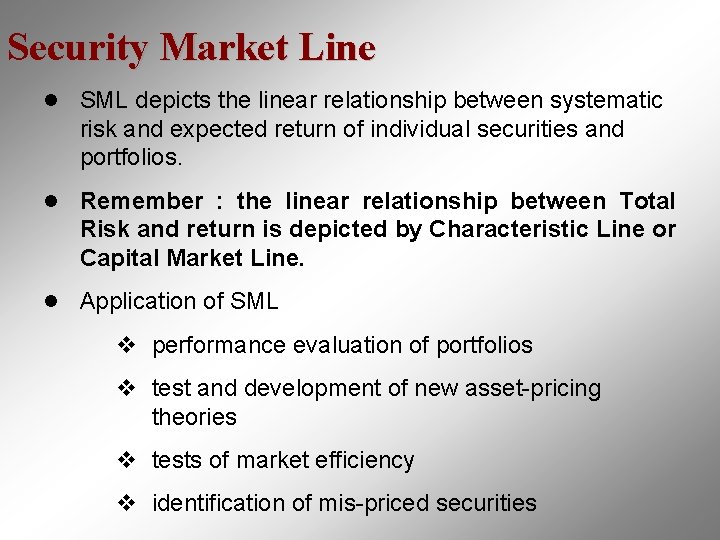 Security Market Line

● SML depicts the linear relationship between systematic risk and expected return of individual securities and portfolios.

● Remember : the linear relationship between Total Risk and return is depicted by Characteristic Line or Capital Market Line.

● Application of SML

❖ performance evaluation of portfolios

❖ test and development of new asset-pricing theories

❖ tests of market efficiency

❖ identification of mis-priced securities